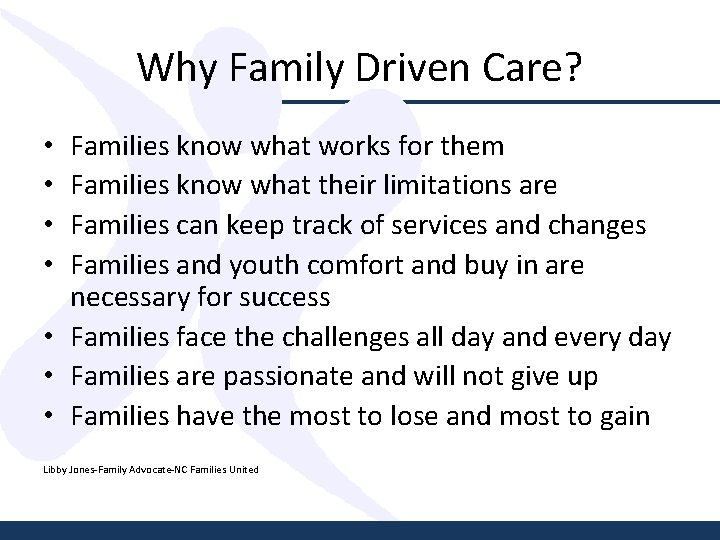 Why Family Driven Care?

• Families know what works for them
• Families know what their limitations are
• Families can keep track of services and changes
• Families and youth comfort and buy in are necessary for success
• Families face the challenges all day and every day
• Families are passionate and will not give up
• Families have the most to lose and most to gain

Libby Jones-Family Advocate-NC Families United